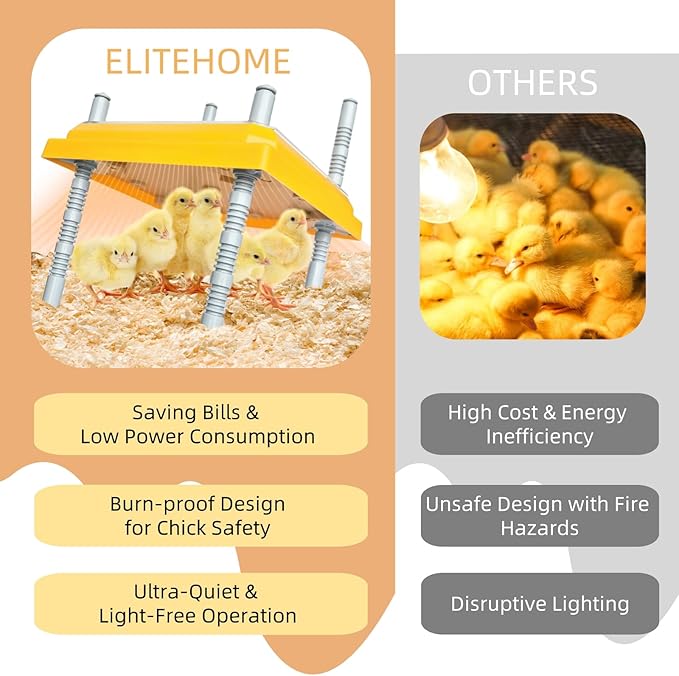 ELITEHOME

Saving Bills & Low Power Consumption

Burn-proof Design for Chick Safety

Ultra-Quiet & Light-Free Operation

OTHERS

High Cost & Energy Inefficiency

Unsafe Design with Fire Hazards

Disruptive Lighting